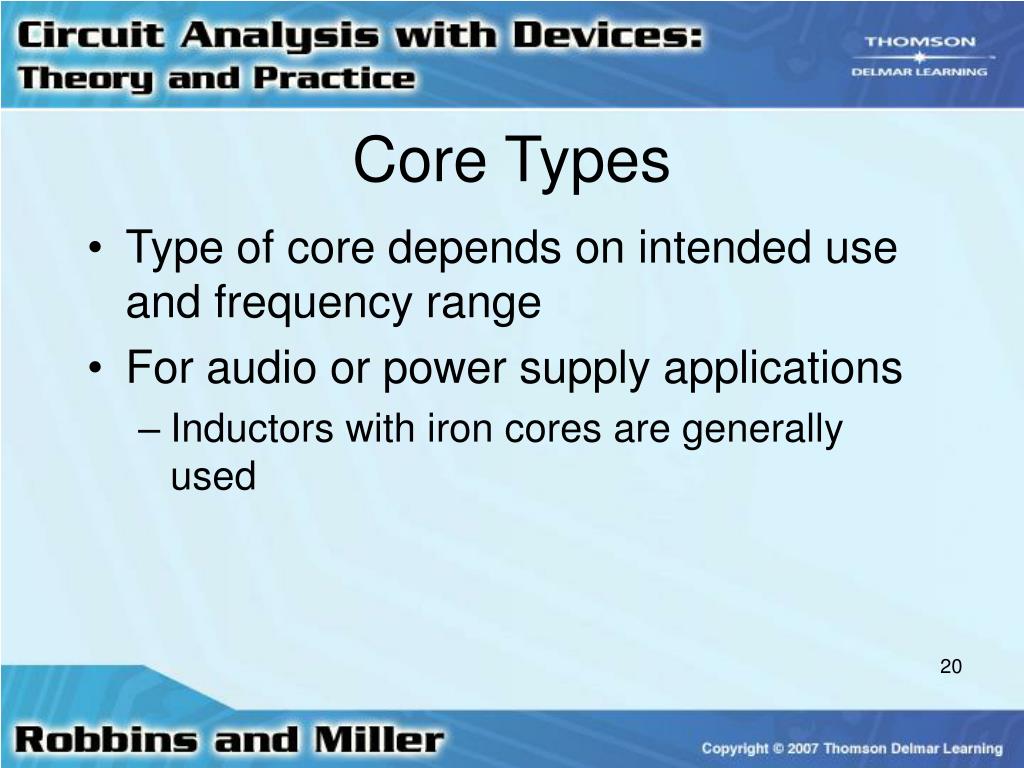 Circuit Analysis with Devices: Theory and Practice

THOMSON
DELMAR LEARNING

Core Types

• Type of core depends on intended use and frequency range
• For audio or power supply applications
– Inductors with iron cores are generally used

20

Robbins and Miller

Copyright © 2007 Thomson Delmar Learning